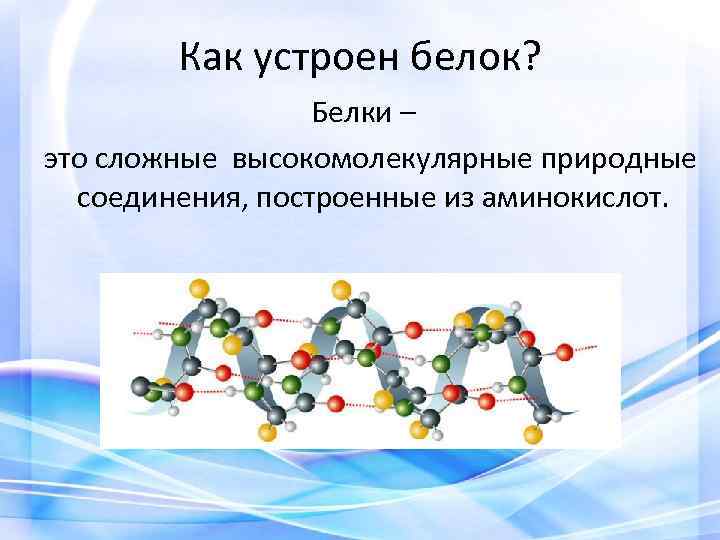 Как устроен белок?

Белки –

это сложные высокомолекулярные природные соединения, построенные из аминокислот.